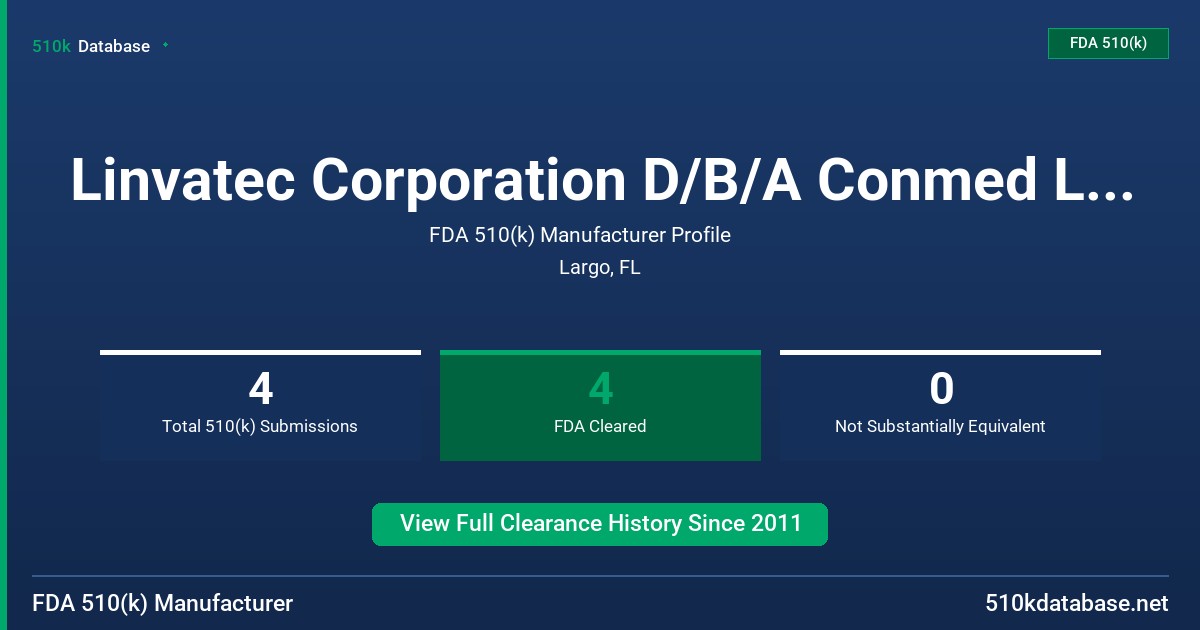 510k Database

FDA 510(k)

Linvatec Corporation D/B/A Conmed L...

FDA 510(k) Manufacturer Profile

Largo, FL

4
Total 510(k) Submissions

4
FDA Cleared

0
Not Substantially Equivalent

View Full Clearance History Since 2011

FDA 510(k) Manufacturer

510kdatabase.net